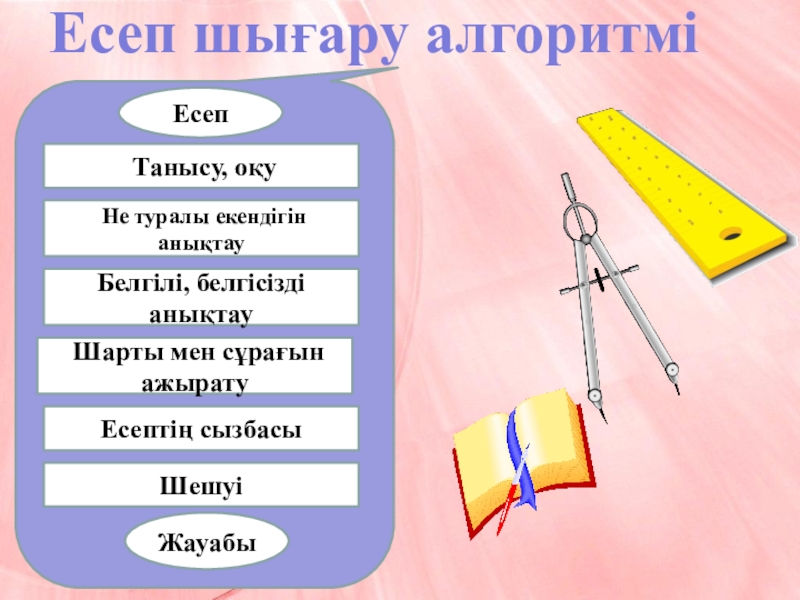 Есеп шығару алгоритмі

Есеп

Танысу, оқу

Не туралы екендігін анықтау

Белгілі, белгісізді анықтау

Шарты мен сұрағын ажырату

Есептің сызбасы

Шешуі

Жауабы